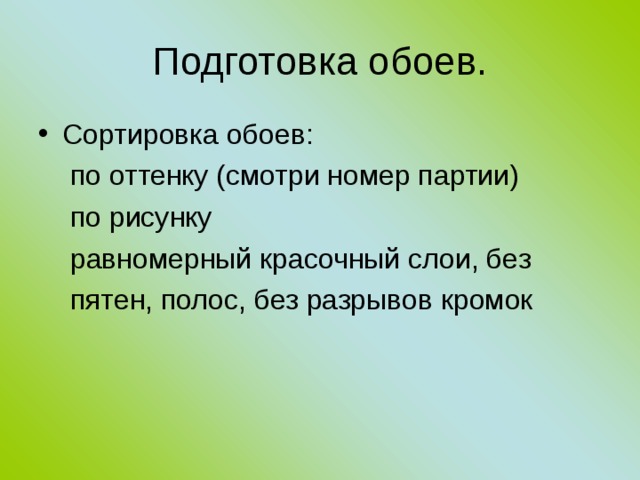 Подготовка обоев.

• Сортировка обоев:
по оттенку (смотри номер партии)
по рисунку
равномерный красочный слои, без пятен, полос, без разрывов кромок